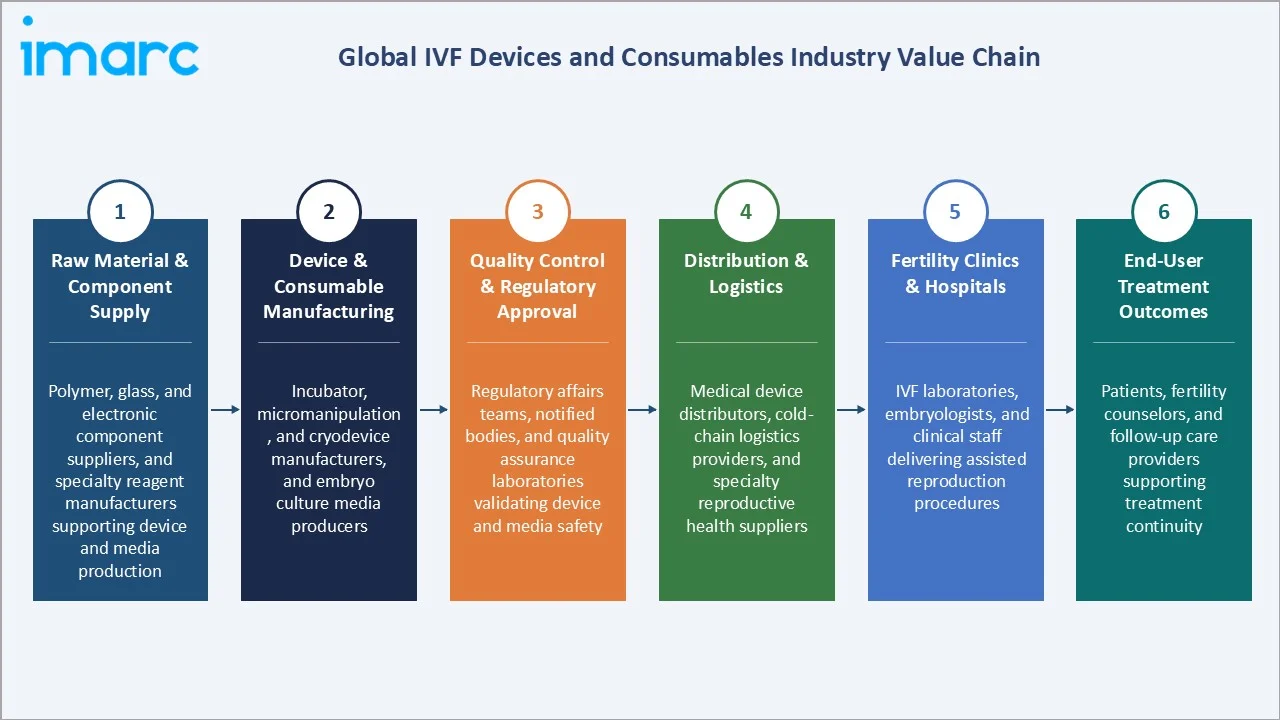 imarc

Global IVF Devices and Consumables Industry Value Chain

1
Raw Material & Component Supply

Polymer, glass, and electronic component suppliers, and specialty reagent manufacturers supporting device and media production

2
Device & Consumable Manufacturing

Incubator, micromanipulation, and cryodevice manufacturers, and embryo culture media producers

3
Quality Control & Regulatory Approval

Regulatory affairs teams, notified bodies, and quality assurance laboratories validating device and media safety

4
Distribution & Logistics

Medical device distributors, cold-chain logistics providers, and specialty reproductive health suppliers

5
Fertility Clinics & Hospitals

IVF laboratories, embryologists, and clinical staff delivering assisted reproduction procedures

6
End-User Treatment Outcomes

Patients, fertility counselors, and follow-up care providers supporting treatment continuity